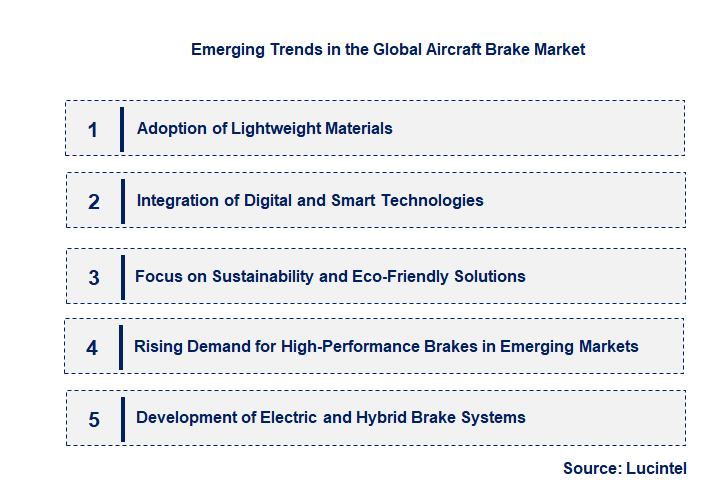 Emerging Trends in the Global Aircraft Brake Market

1 Adoption of Lightweight Materials

2 Integration of Digital and Smart Technologies

3 Focus on Sustainability and Eco-Friendly Solutions

4 Rising Demand for High-Performance Brakes in Emerging Markets

5 Development of Electric and Hybrid Brake Systems

Source: Lucintel